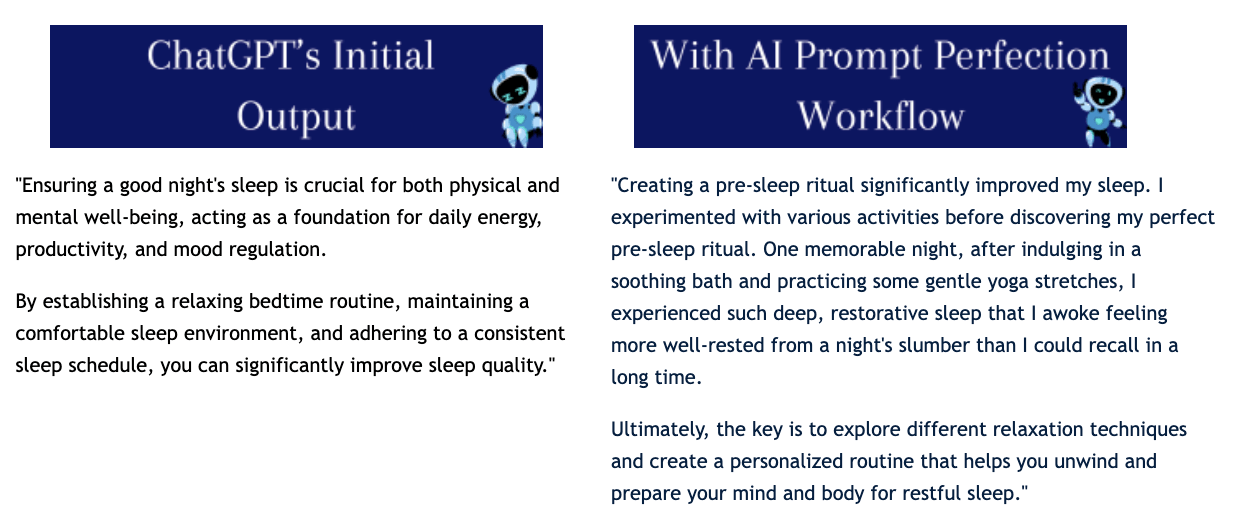 ChatGPT's Initial Output

"Ensuring a good night's sleep is crucial for both physical and mental well-being, acting as a foundation for daily energy, productivity, and mood regulation.

By establishing a relaxing bedtime routine, maintaining a comfortable sleep environment, and adhering to a consistent sleep schedule, you can significantly improve sleep quality."

With AI Prompt Perfection Workflow

"Creating a pre-sleep ritual significantly improved my sleep. I experimented with various activities before discovering my perfect pre-sleep ritual. One memorable night, after indulging in a soothing bath and practicing some gentle yoga stretches, I experienced such deep, restorative sleep that I awoke feeling more well-rested from a night's slumber than I could recall in a long time.

Ultimately, the key is to explore different relaxation techniques and create a personalized routine that helps you unwind and prepare your mind and body for restful sleep."